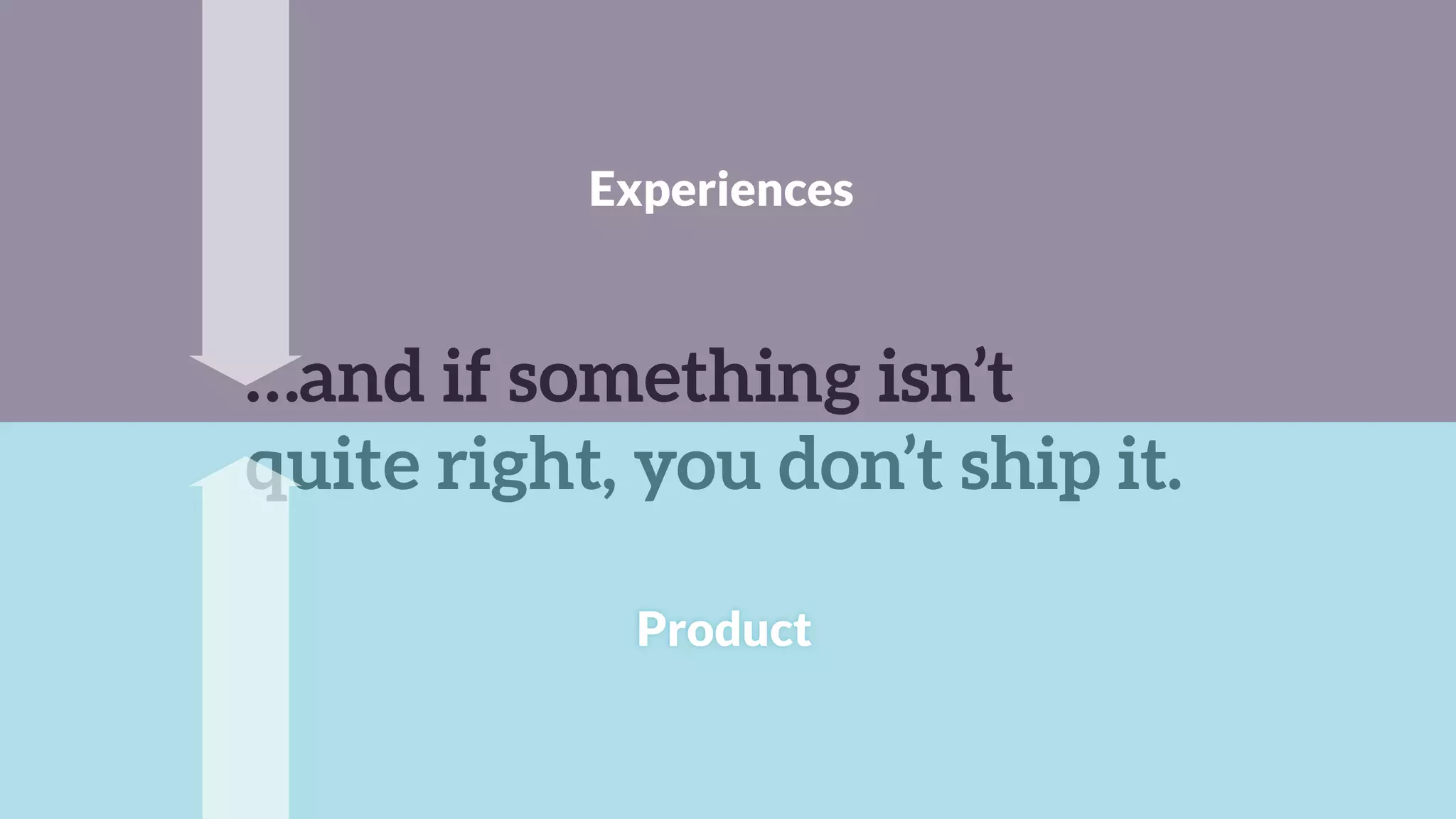 Experiences

…and if something isn’t quite right, you don’t ship it.

Product